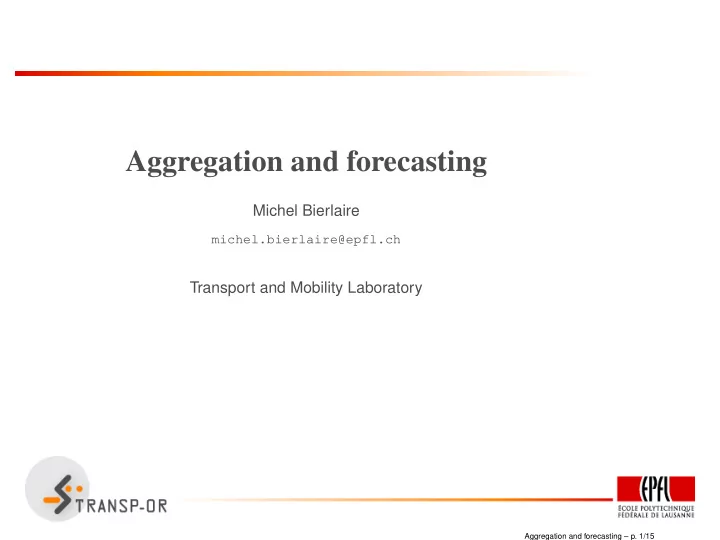 Aggregation and forecasting

Michel Bierlaire

michel.bierlaire@epfl.ch

Transport and Mobility Laboratory

TRANSP-OR

EPFL
ÉCOLE POLYTECHNIQUE FÉDÉRALE DE LAUSANNE

Aggregation and forecasting – p. 1/15